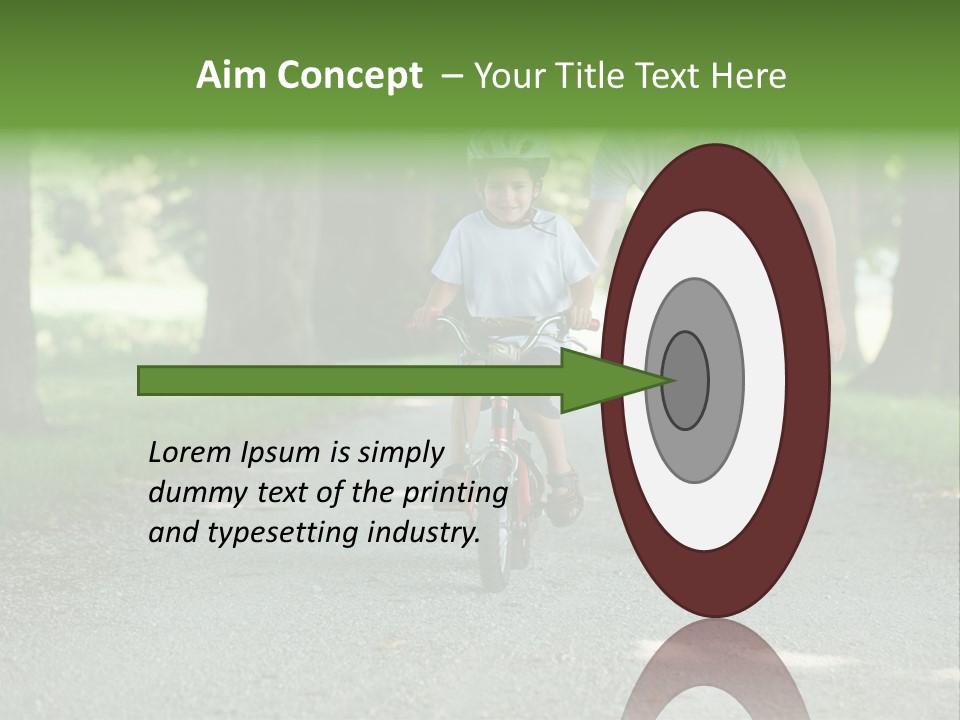 Aim Concept – Your Title Text Here

Lorem Ipsum is simply dummy text of the printing and typesetting industry.